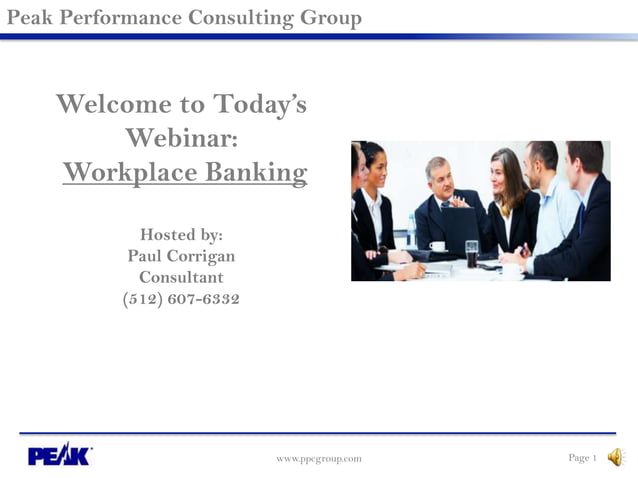 Peak Performance Consulting Group

Welcome to Today's Webinar:
Workplace Banking

Hosted by:
Paul Corrigan
Consultant
(512) 607-6332

PEAK

www.ppcgroup.com

Page 1